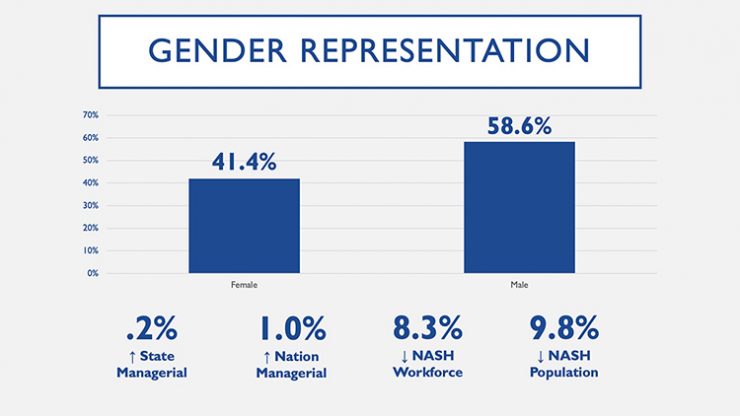 GENDER REPRESENTATION

70%
60%
50%
40%
30%
20%
10%
0%

41.4%
58.6%

Female
Male

.2%
↑ State Managerial

1.0%
↑ Nation Managerial

8.3%
↓ NASH Workforce

9.8%
↓ NASH Population